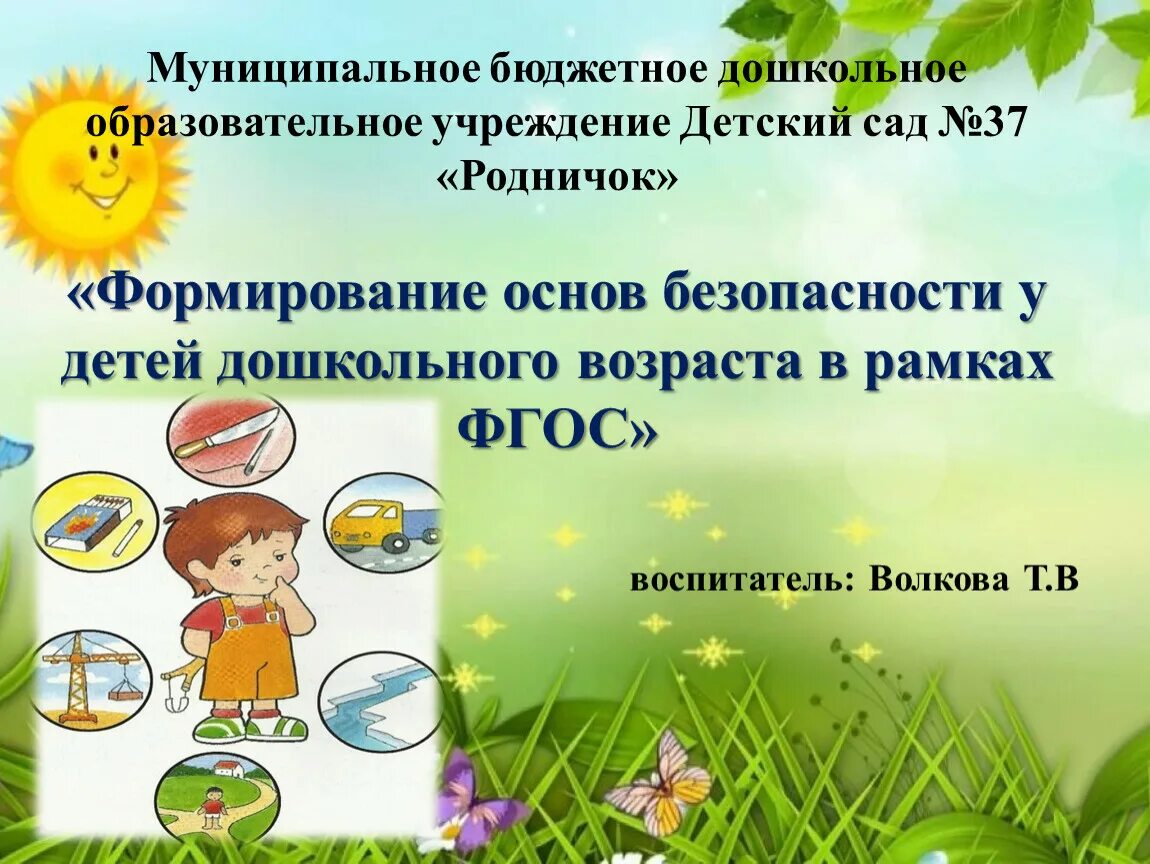 Муниципальное бюджетное дошкольное образовательное учреждение Детский сад №37 «Родничок»

«Формирование основ безопасности у детей дошкольного возраста в рамках ФГОС»

воспитатель: Волкова Т.В